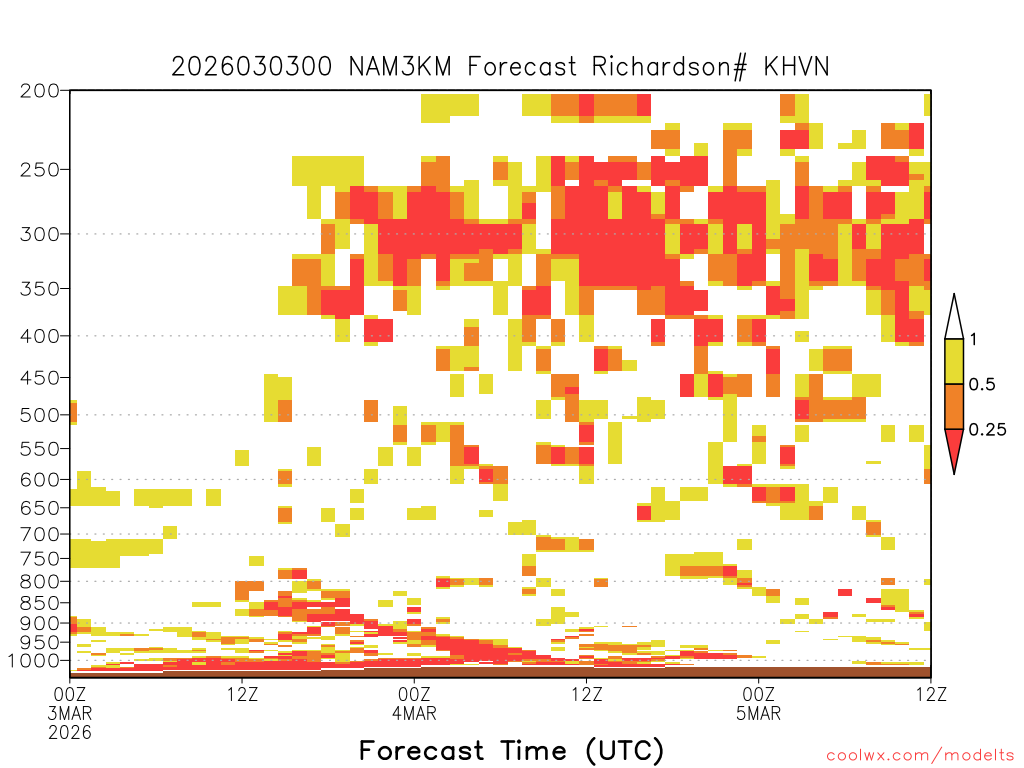 2026030300 NAM3KM Forecast Richardson# KHVN

200
250
300
350
400
450
500
550
600
650
700
750
800
850
900
950
1000

1
0.5
0.25

00Z
3MAR
2026
12Z
00Z
4MAR
12Z
00Z
5MAR
12Z

Forecast Time (UTC)

coolwx.com/modelts